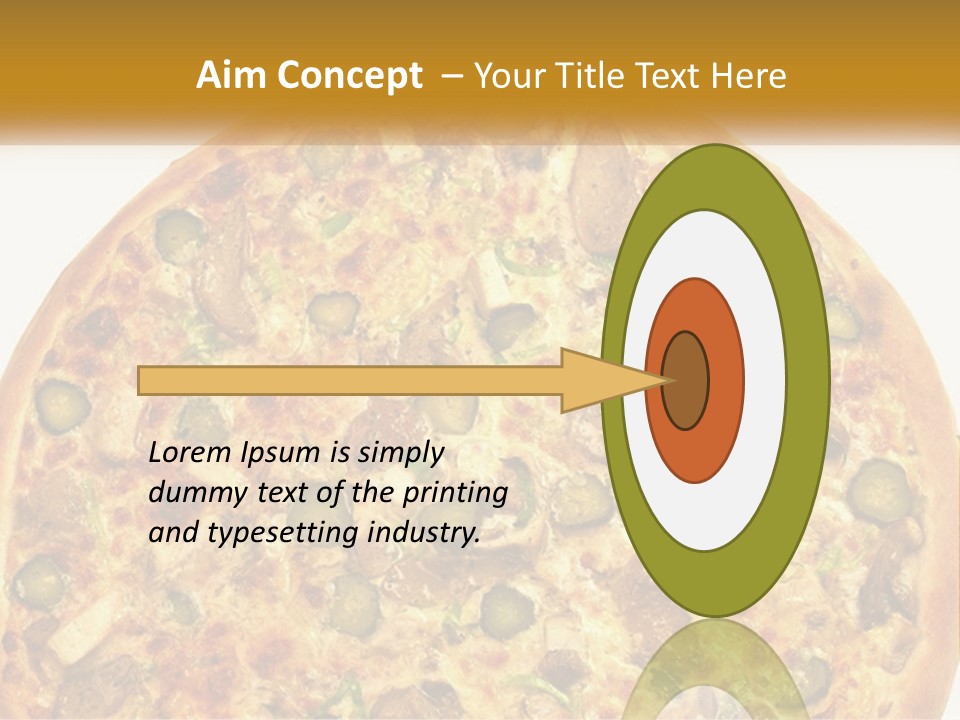 Aim Concept – Your Title Text Here

Lorem Ipsum is simply dummy text of the printing and typesetting industry.